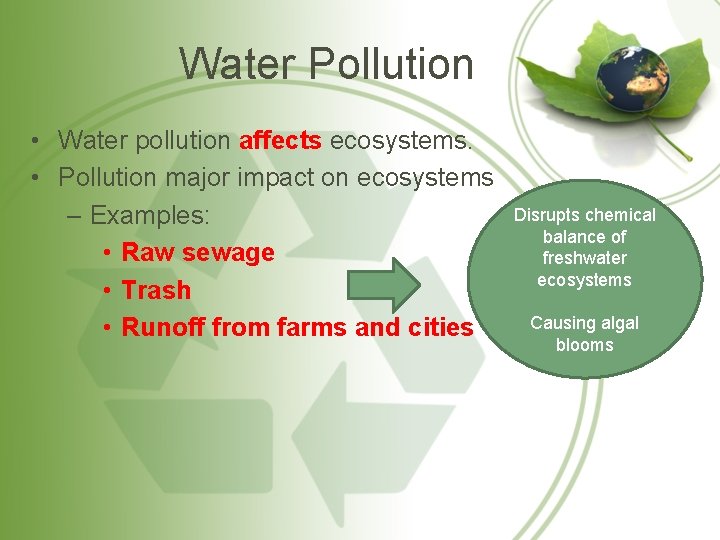 Water Pollution

• Water pollution affects ecosystems.
• Pollution major impact on ecosystems
– Examples:
• Raw sewage
• Trash
• Runoff from farms and cities

Disrupts chemical balance of freshwater ecosystems

Causing algal blooms